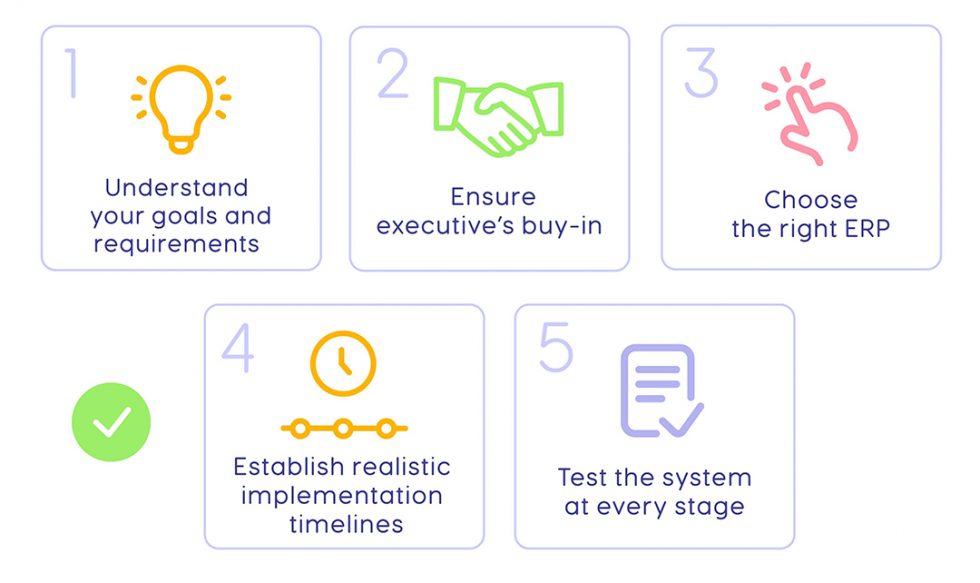 1
Understand your goals and requirements

2
Ensure executive's buy-in

3
Choose the right ERP

4
Establish realistic implementation timelines

5
Test the system at every stage